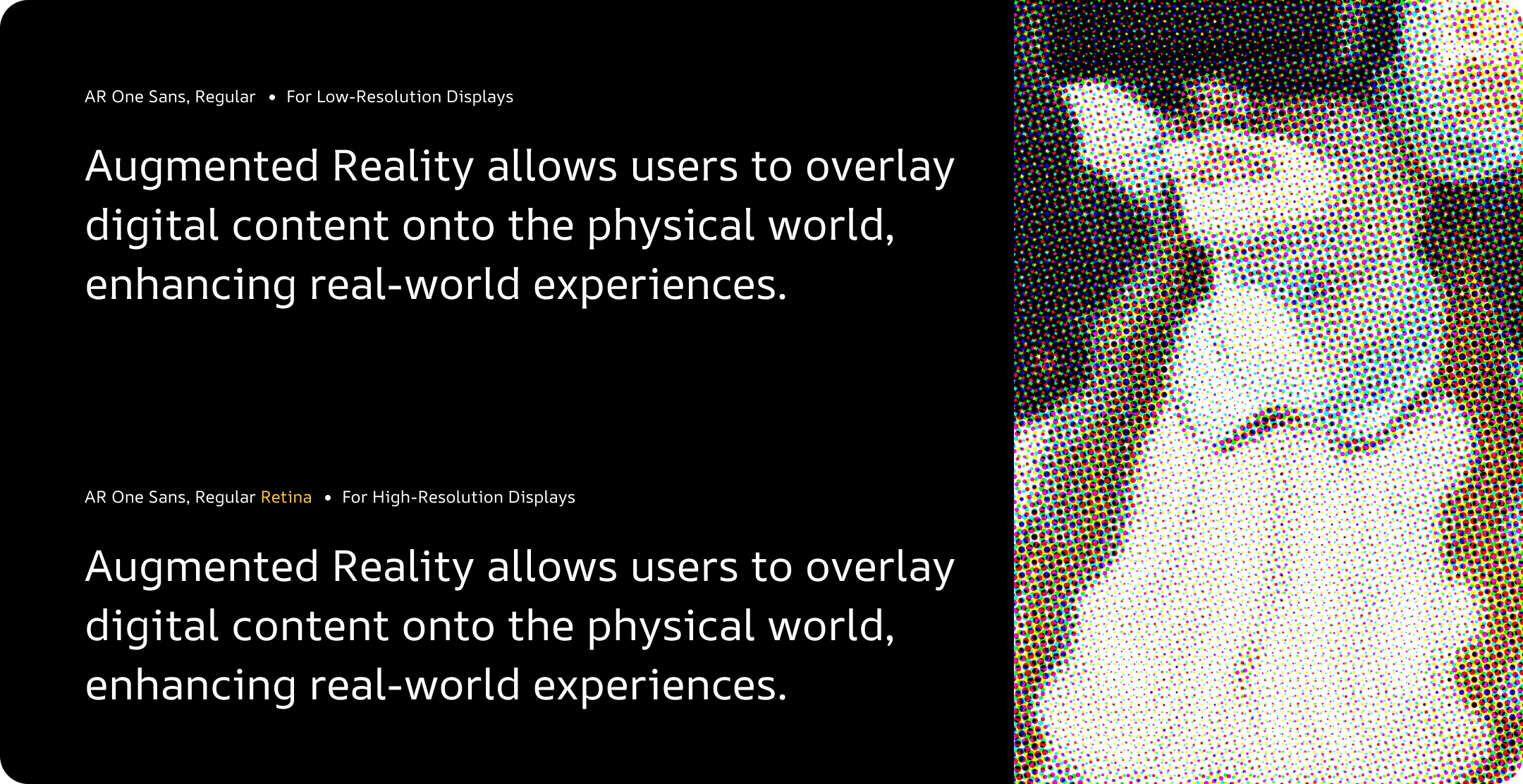 AR One Sans, Regular • For Low-Resolution Displays

Augmented Reality allows users to overlay digital content onto the physical world, enhancing real-world experiences.

AR One Sans, Regular Retina • For High-Resolution Displays

Augmented Reality allows users to overlay digital content onto the physical world, enhancing real-world experiences.